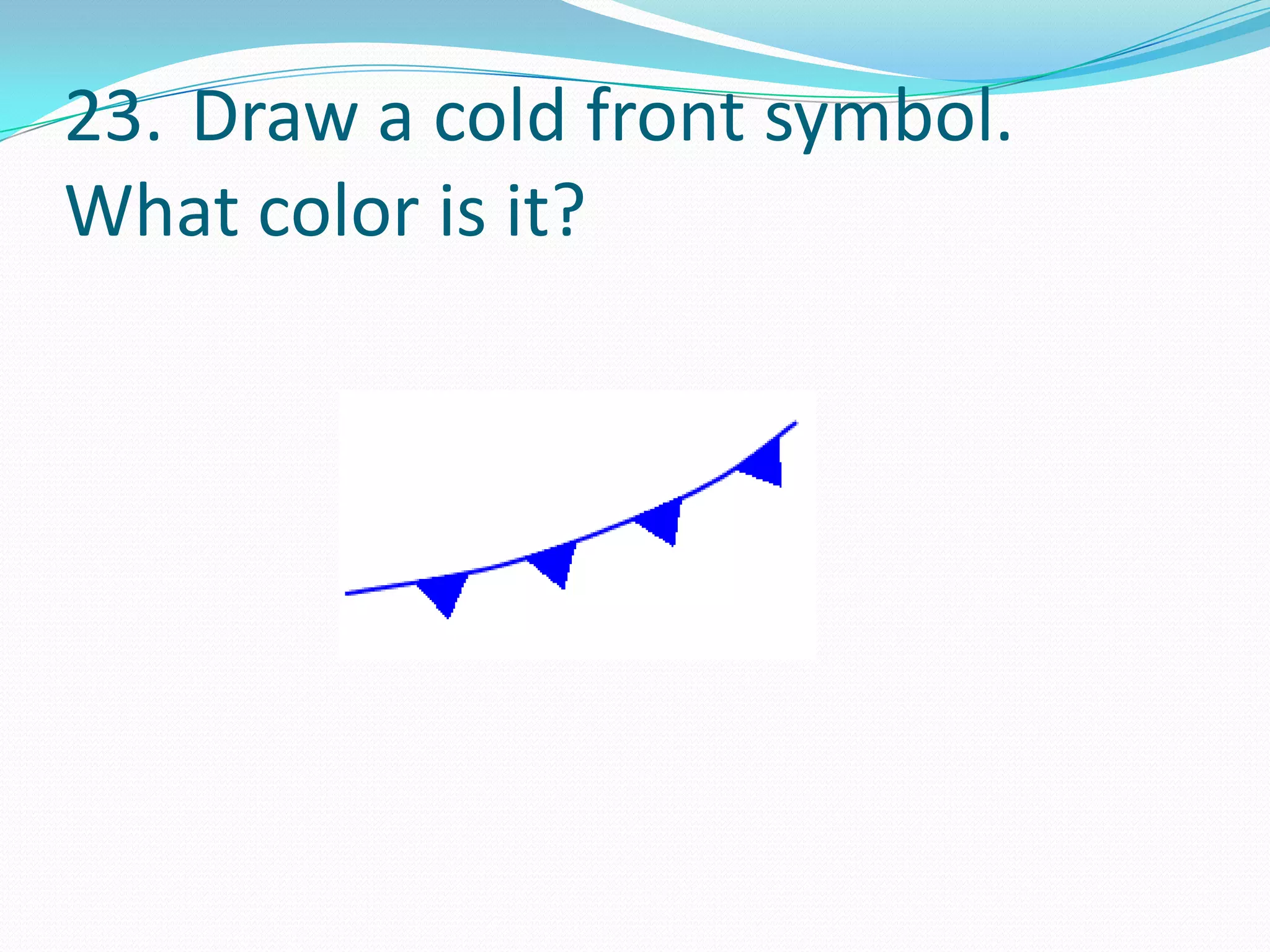 23. Draw a cold front symbol. What color is it?